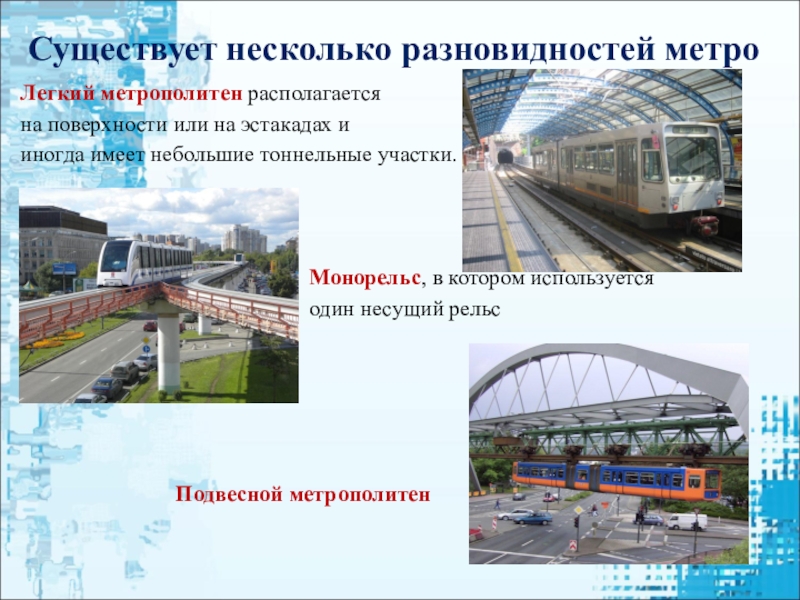 Существует несколько разновидностей метро

Легкий метрополитен располагается на поверхности или на эстакадах и иногда имеет небольшие тоннельные участки.

Монорельс, в котором используется один несущий рельс

Подвесной метрополитен